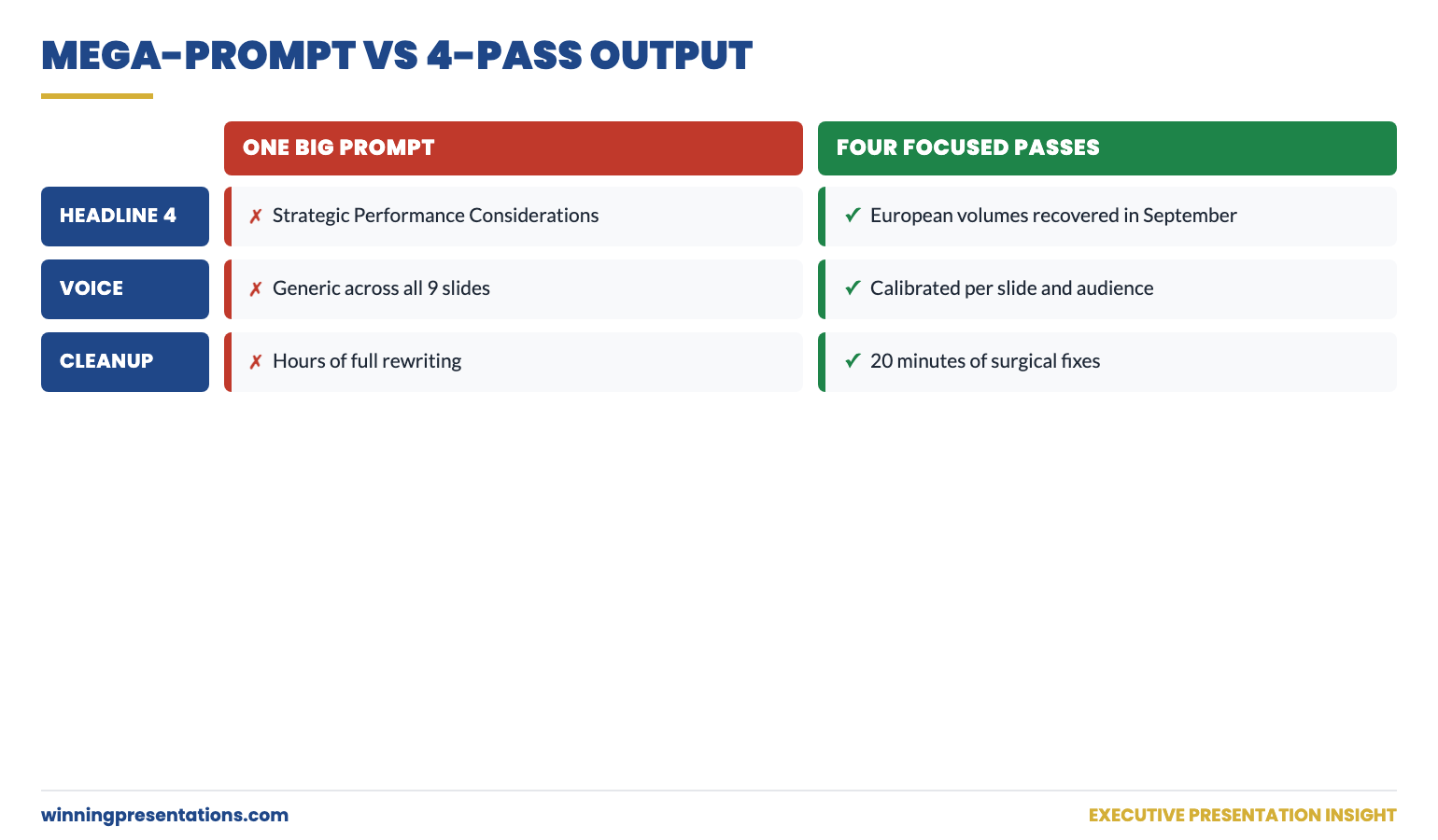 MEGA-PROMPT VS 4-PASS OUTPUT

| | ONE BIG PROMPT | FOUR FOCUSED PASSES |
|---|---|---|
| HEADLINE 4 | ✗ Strategic Performance Considerations | ✓ European volumes recovered in September |
| VOICE | ✗ Generic across all 9 slides | ✓ Calibrated per slide and audience |
| CLEANUP | ✗ Hours of full rewriting | ✓ 20 minutes of surgical fixes |

winningpresentations.com

EXECUTIVE PRESENTATION INSIGHT